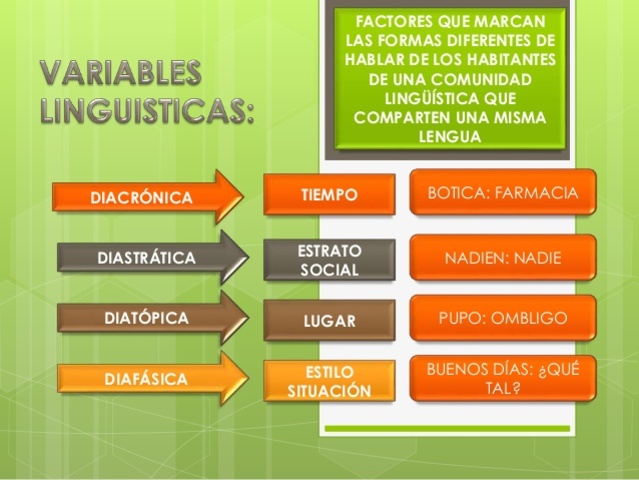 VARIABLES LINGUISTICAS:

FACTORES QUE MARCAN LAS FORMAS DIFERENTES DE HABLAR DE LOS HABITANTES DE UNA COMUNIDAD LINGÜÍSTICA QUE COMPARTEN UNA MISMA LENGUA

DIACRÓNICA

TIEMPO

BOTICA: FARMACIA

DIASTRÁTICA

ESTRATO SOCIAL

NADIEN: NADIE

DIATÓPICA

LUGAR

PUPO: OMBLIGO

DIAFÁSICA

ESTILO SITUACIÓN

BUENOS DÍAS: ¿QUÉ TAL?